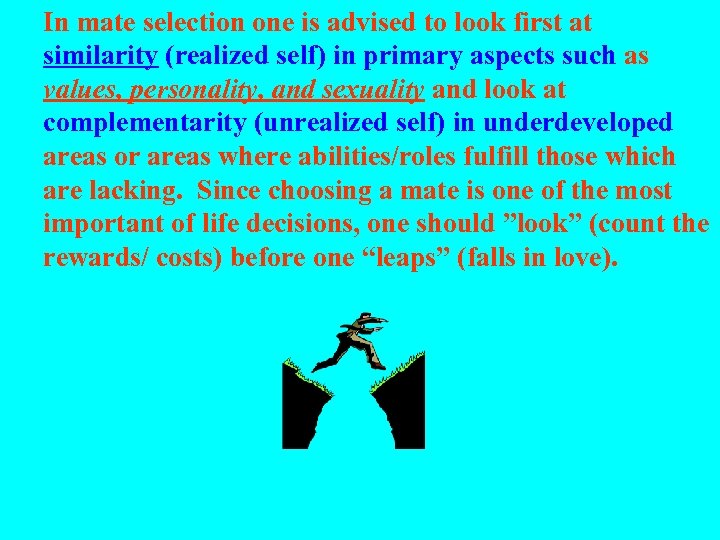 In mate selection one is advised to look first at similarity (realized self) in primary aspects such as values, personality, and sexuality and look at complementarity (unrealized self) in underdeveloped areas or areas where abilities/roles fulfill those which are lacking. Since choosing a mate is one of the most important of life decisions, one should ”look” (count the rewards/ costs) before one “leaps” (falls in love).